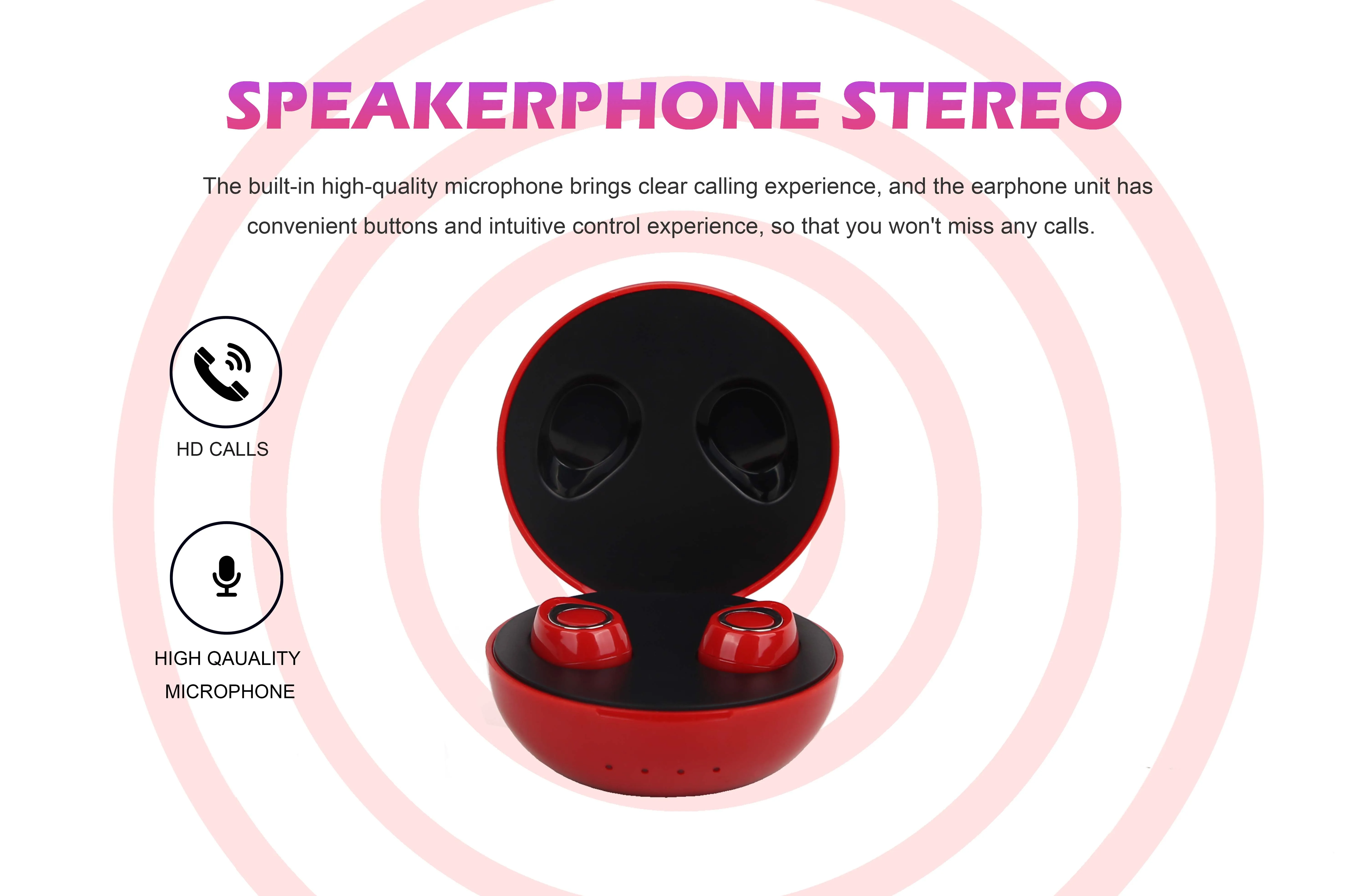 SPEAKERPHONE STEREO

The built-in high-quality microphone brings clear calling experience, and the earphone unit has convenient buttons and intuitive control experience, so that you won't miss any calls.

HD CALLS

HIGH QAUALITY
MICROPHONE